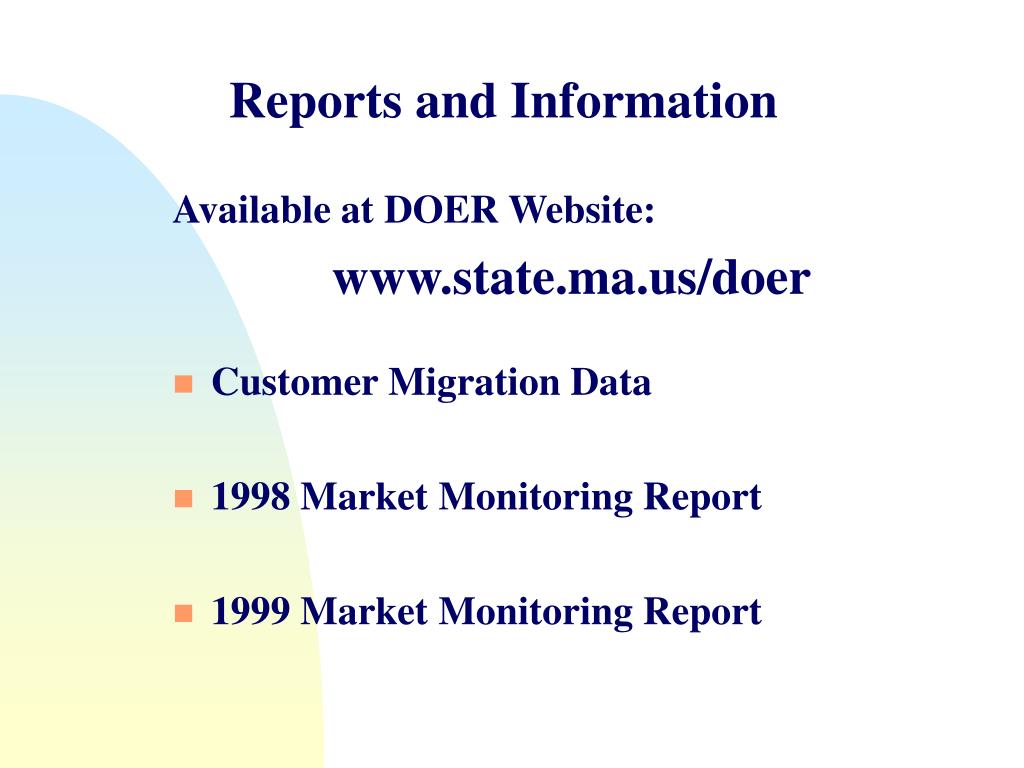 Reports and Information

Available at DOER Website:

www.state.ma.us/doer

- Customer Migration Data
- 1998 Market Monitoring Report
- 1999 Market Monitoring Report